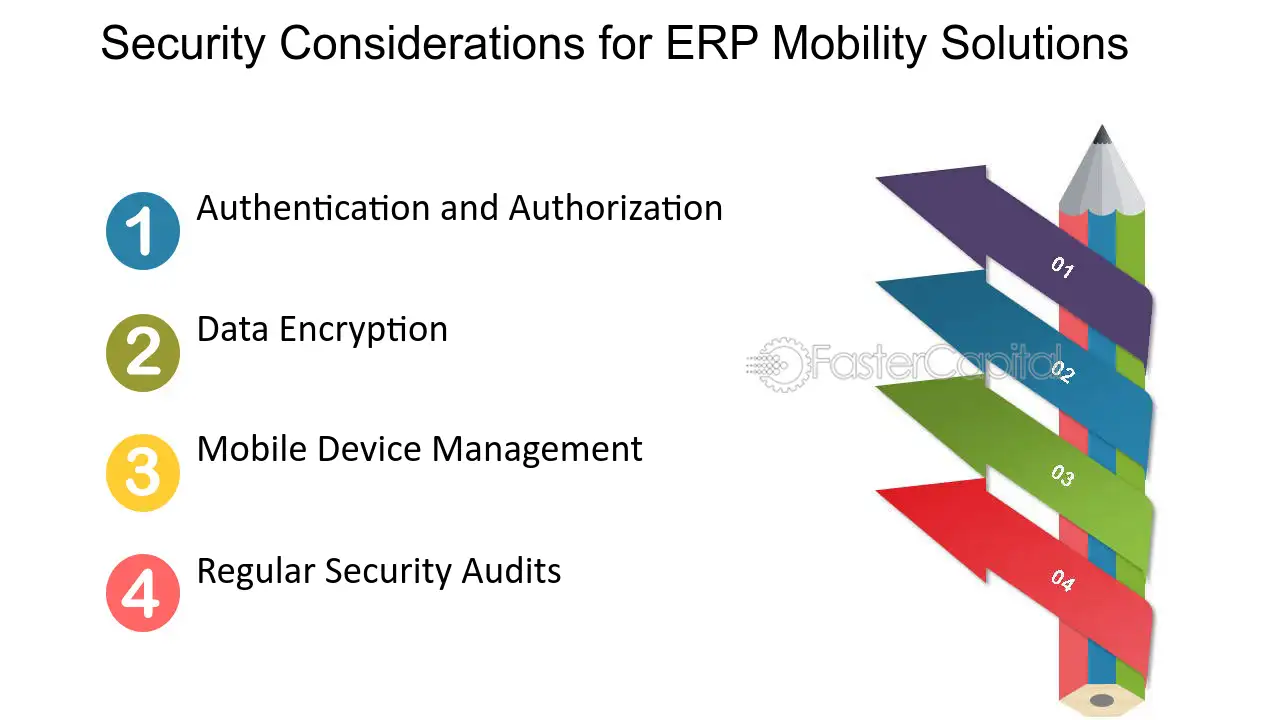 Security Considerations for ERP Mobility Solutions

1 Authentication and Authorization

2 Data Encryption

3 Mobile Device Management

4 Regular Security Audits

01

02

03

04

FasterCapital